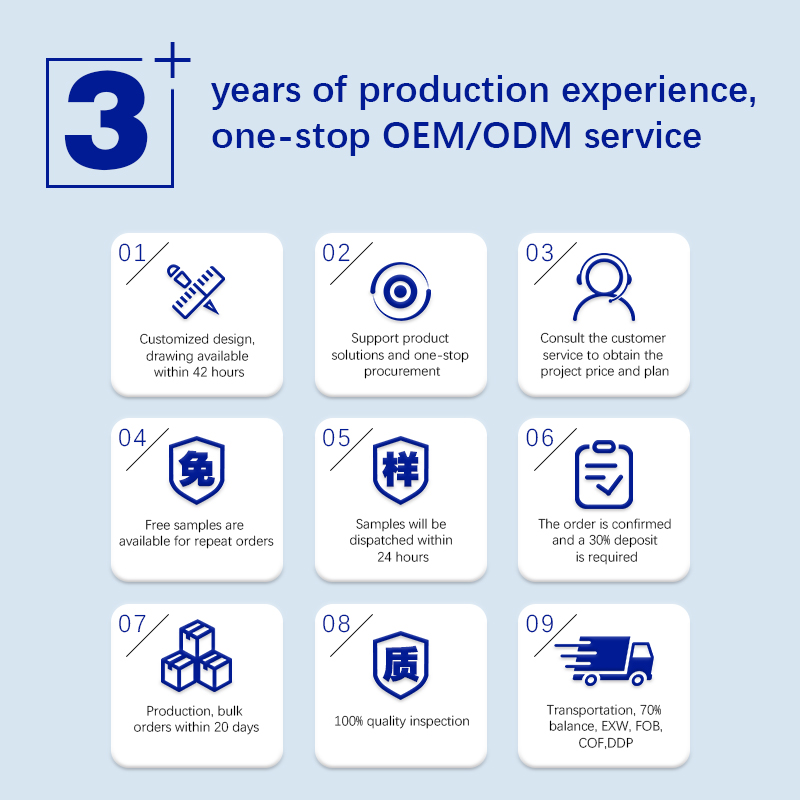 3+

years of production experience, one-stop OEM/ODM service

01
Customized design, drawing available within 42 hours

02
Support product solutions and one-stop procurement

03
Consult the customer service to obtain the project price and plan

04
免
Free samples are available for repeat orders

05
样
Samples will be dispatched within 24 hours

06
The order is confirmed and a 30% deposit is required

07
Production, bulk orders within 20 days

08
质
100% quality inspection

09
Transportation, 70% balance, EXW, FOB, COF,DDP